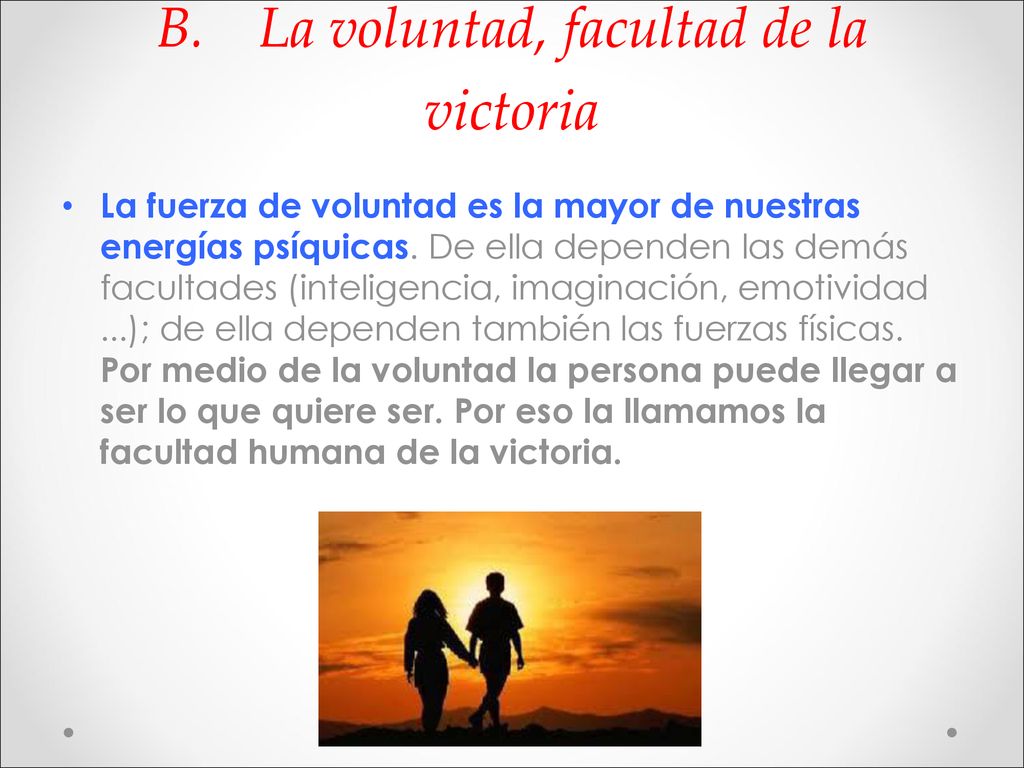 B. La voluntad, facultad de la victoria

• La fuerza de voluntad es la mayor de nuestras energías psíquicas. De ella dependen las demás facultades (inteligencia, imaginación, emotividad ...); de ella dependen también las fuerzas físicas. Por medio de la voluntad la persona puede llegar a ser lo que quiere ser. Por eso la llamamos la facultad humana de la victoria.